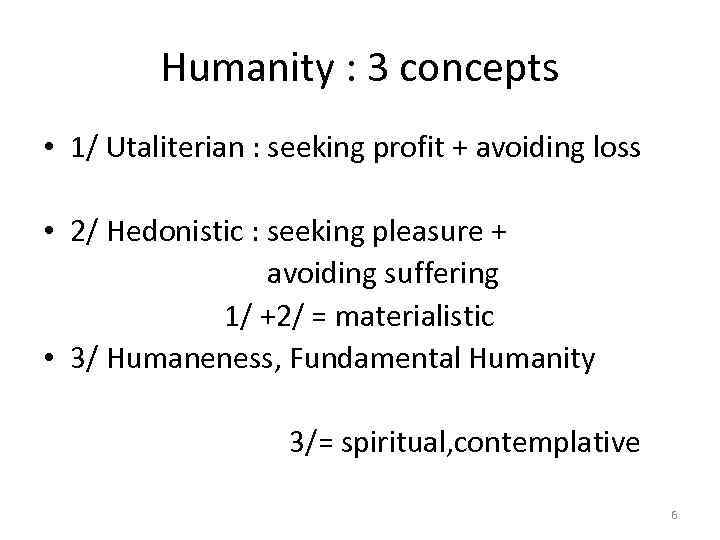 Humanity : 3 concepts

• 1/ Utaliterian : seeking profit + avoiding loss

• 2/ Hedonistic : seeking pleasure + avoiding suffering

1/ +2/ = materialistic

• 3/ Humaneness, Fundamental Humanity

3/= spiritual,contemplative

6